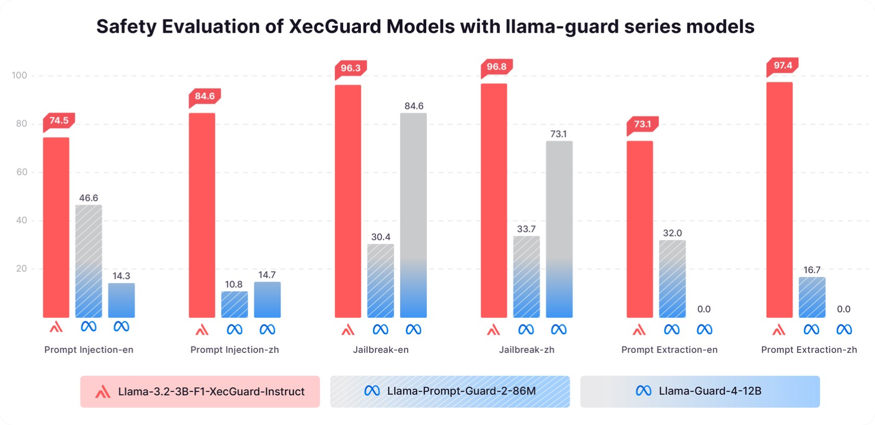 Safety Evaluation of XecGuard Models with llama-guard series models

100
80
60
40
20

74.5
46.6
14.3
Prompt Injection-en

84.6
10.8
14.7
Prompt Injection-zh

96.3
30.4
84.6
Jailbreak-en

96.8
33.7
73.1
Jailbreak-zh

73.1
32.0
0.0
Prompt Extraction-en

97.4
16.7
0.0
Prompt Extraction-zh

Llama-3.2-3B-F1-XecGuard-Instruct
Llama-Prompt-Guard-2-86M
Llama-Guard-4-12B